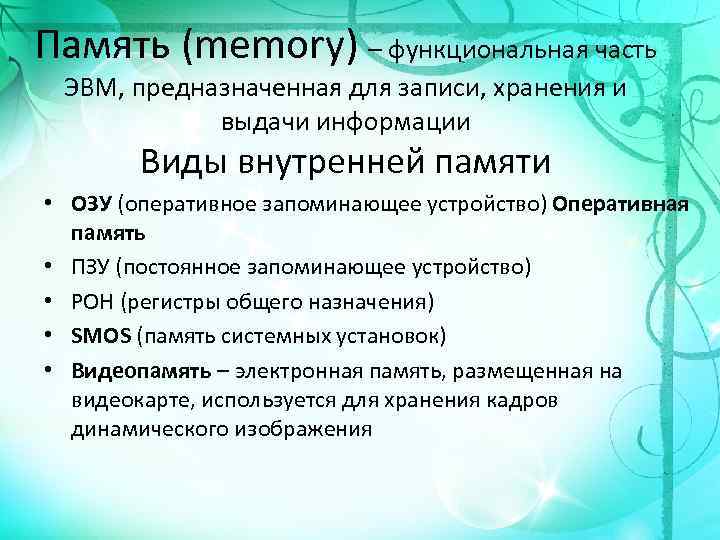 Память (memory) – функциональная часть ЭВМ, предназначенная для записи, хранения и выдачи информации

Виды внутренней памяти

• ОЗУ (оперативное запоминающее устройство) Оперативная память
• ПЗУ (постоянное запоминающее устройство)
• РОН (регистры общего назначения)
• SMOS (память системных установок)
• Видеопамять – электронная память, размещенная на видеокарте, используется для хранения кадров динамического изображения